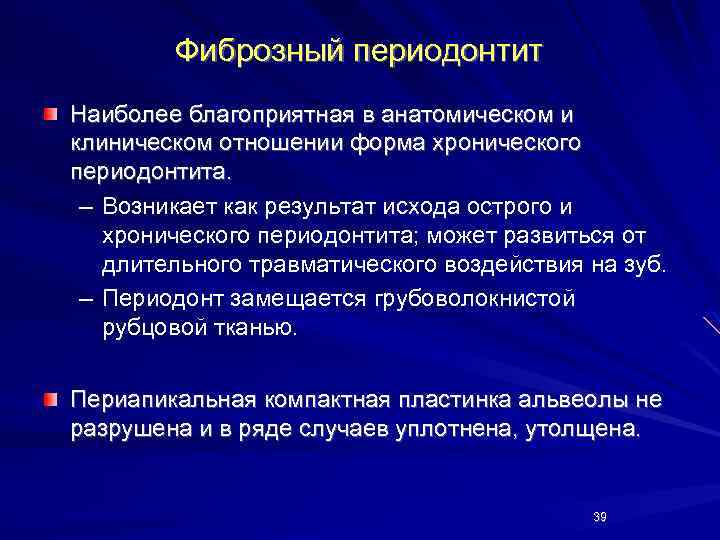 Фиброзный периодонтит

Наиболее благоприятная в анатомическом и клиническом отношении форма хронического периодонтита.

– Возникает как результат исхода острого и хронического периодонтита; может развиться от длительного травматического воздействия на зуб.

– Периодонт замещается грубоволокнистой рубцовой тканью.

Периапикальная компактная пластинка альвеолы не разрушена и в ряде случаев уплотнена, утолщена.

39